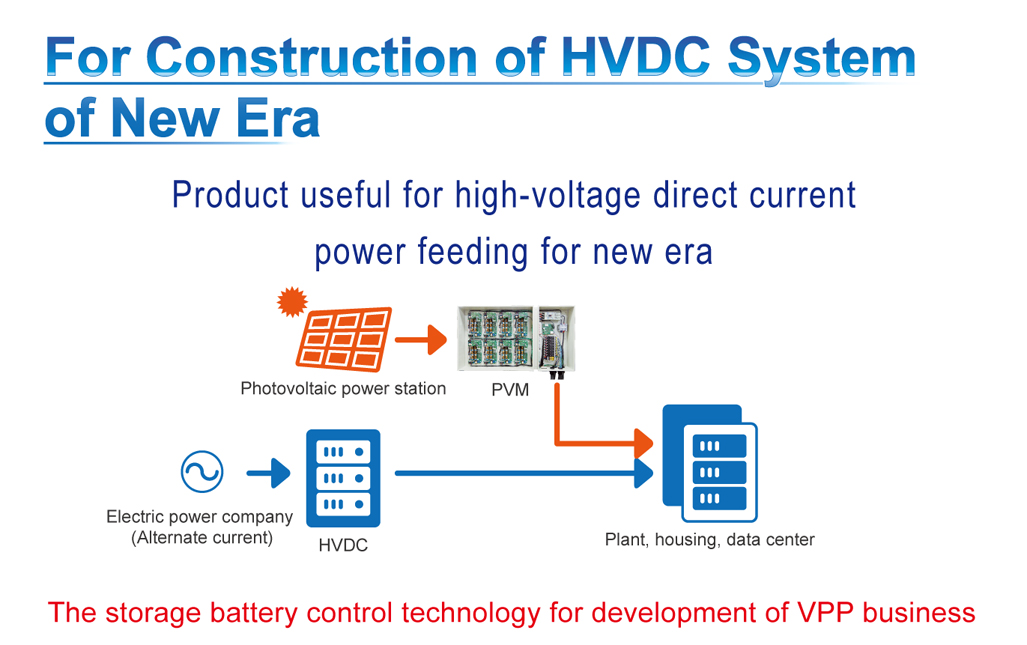 For Construction of HVDC System of New Era

Product useful for high-voltage direct current power feeding for new era

Photovoltaic power station

PVM

Electric power company (Alternate current)

HVDC

Plant, housing, data center

The storage battery control technology for development of VPP business